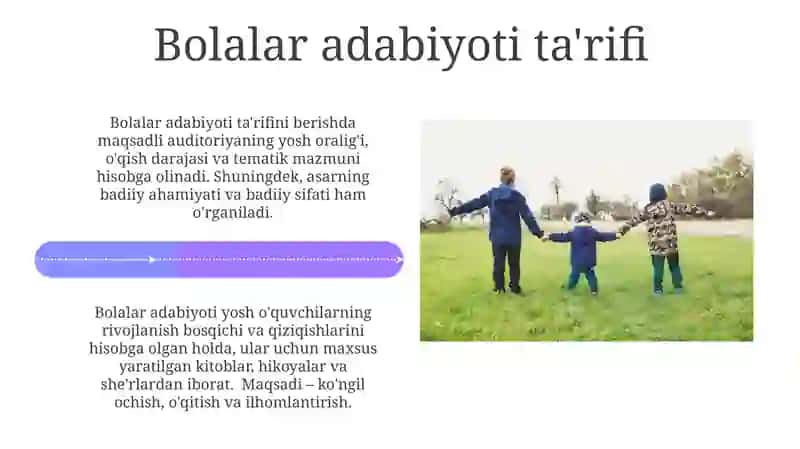 Bolalar adabiyoti ta'rifi

Bolalar adabiyoti ta'rifini berishda maqsadli auditoriyaning yosh oralig'i, o'qish darajasi va tematik mazmuni hisobga olinadi. Shuningdek, asarning badiiy ahamiyati va badiiy sifati ham o'rganiladi.

Bolalar adabiyoti yosh o'quvchilarning rivojlanish bosqichi va qiziqishlarini hisobga olgan holda, ular uchun maxsus yaratilgan kitoblar, hikoyalar va she'rlardan iborat. Maqsadi – ko'ngil ochish, o'qitish va ilhomlantirish.